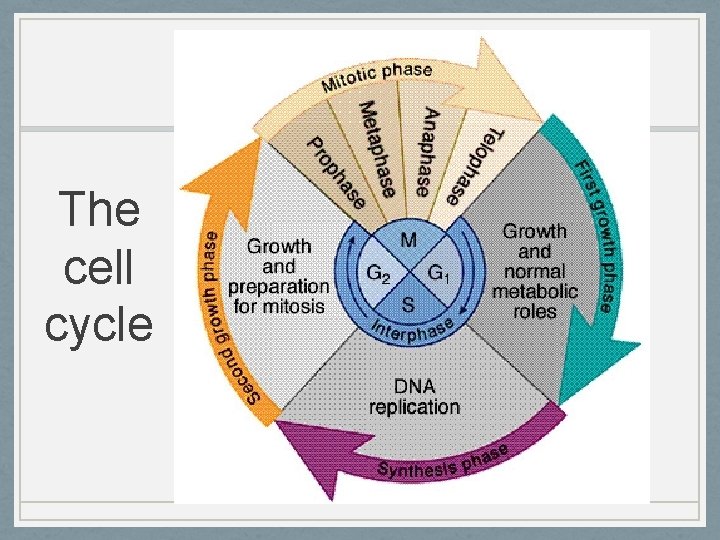 The cell cycle

Mitotic phase

Prophase

Metaphase

Anaphase

Telophase

First growth phase

Growth and normal metabolic roles

M

$G_2$

$G_1$

S

Interphase

Growth and preparation for mitosis

Second growth phase

DNA replication

Synthesis phase